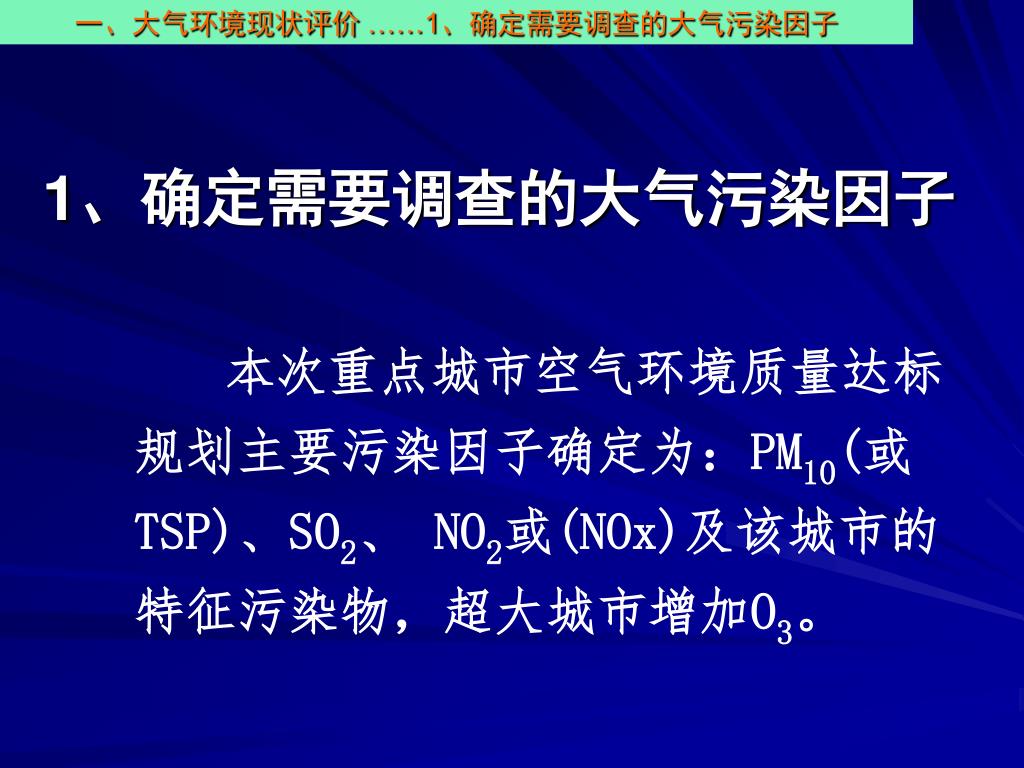 一、大气环境现状评价 ……1、确定需要调查的大气污染因子

1、确定需要调查的大气污染因子

本次重点城市空气环境质量达标规划主要污染因子确定为：$PM_{10}$(或TSP)、$SO_2$、 $NO_2$或(NOx)及该城市的特征污染物，超大城市增加$O_3$。